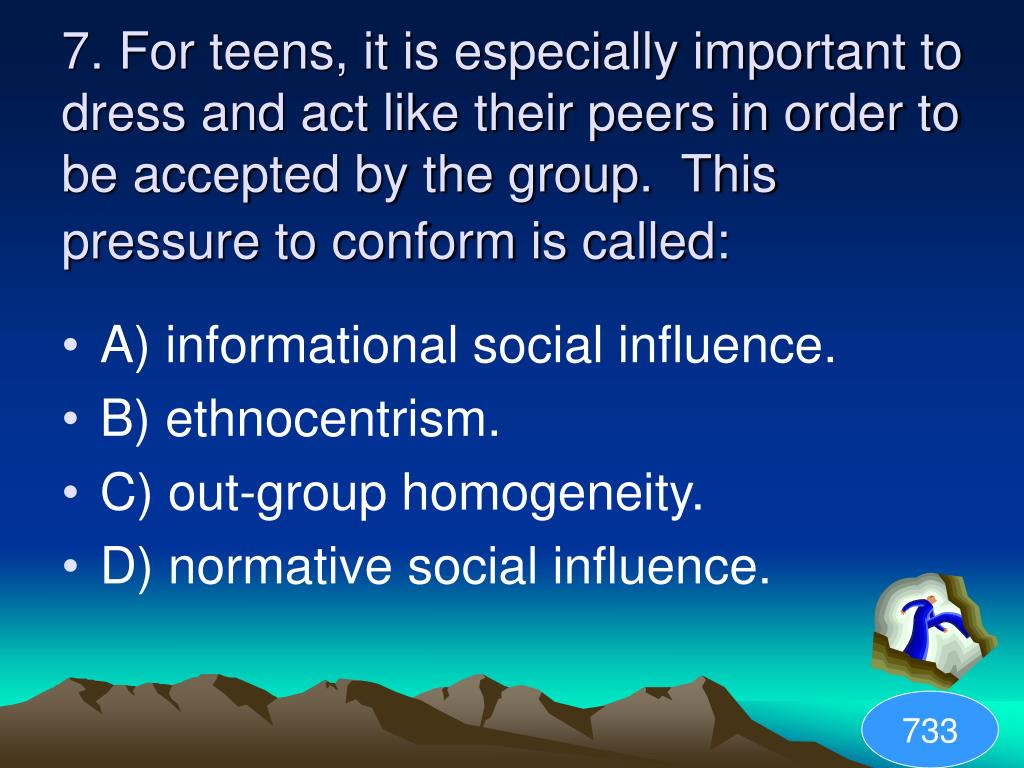 7. For teens, it is especially important to dress and act like their peers in order to be accepted by the group. This pressure to conform is called:

• A) informational social influence.
• B) ethnocentrism.
• C) out-group homogeneity.
• D) normative social influence.

733